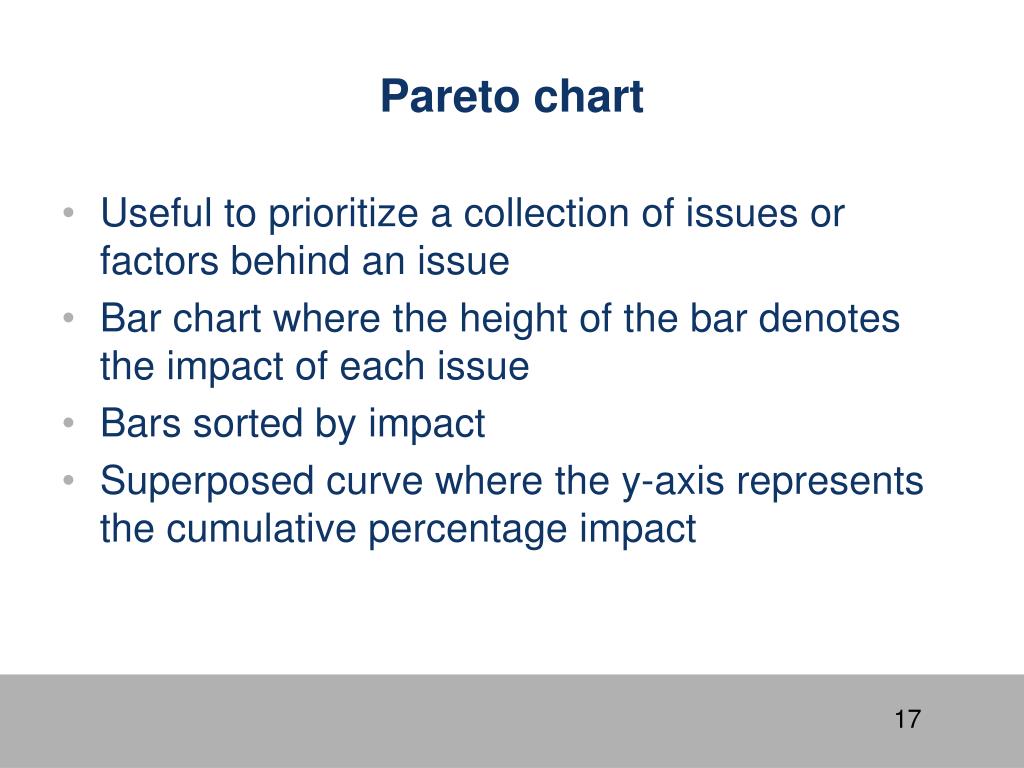 Pareto chart

• Useful to prioritize a collection of issues or factors behind an issue
• Bar chart where the height of the bar denotes the impact of each issue
• Bars sorted by impact
• Superposed curve where the y-axis represents the cumulative percentage impact

17